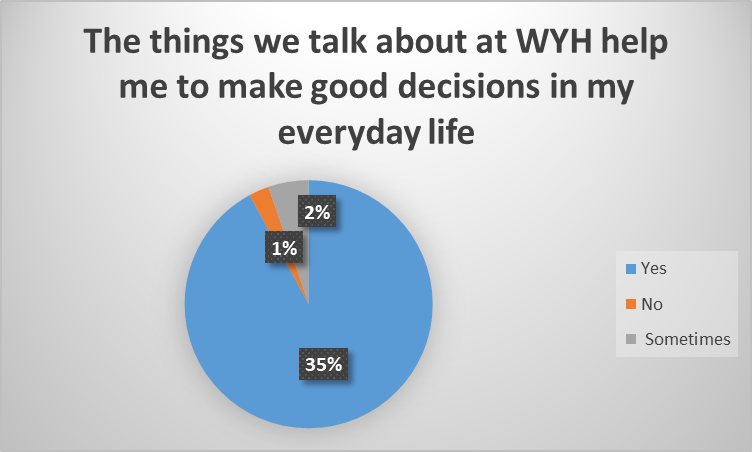 The things we talk about at WYH help me to make good decisions in my everyday life

2%

1%

35%

Yes

No

Sometimes